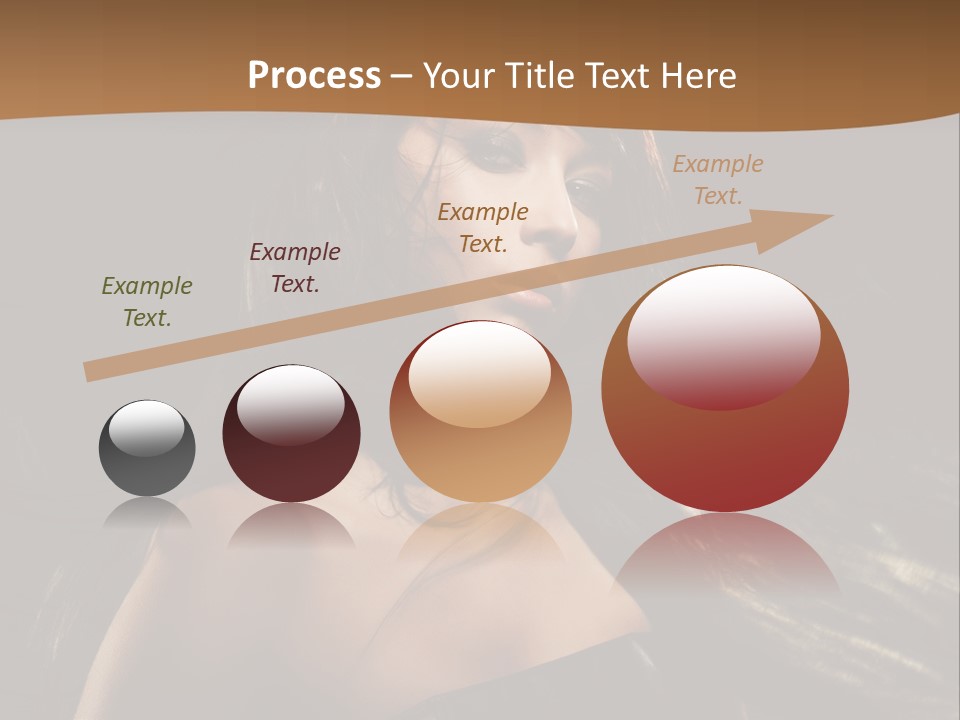 Process – Your Title Text Here

Example Text.

Example Text.

Example Text.

Example Text.